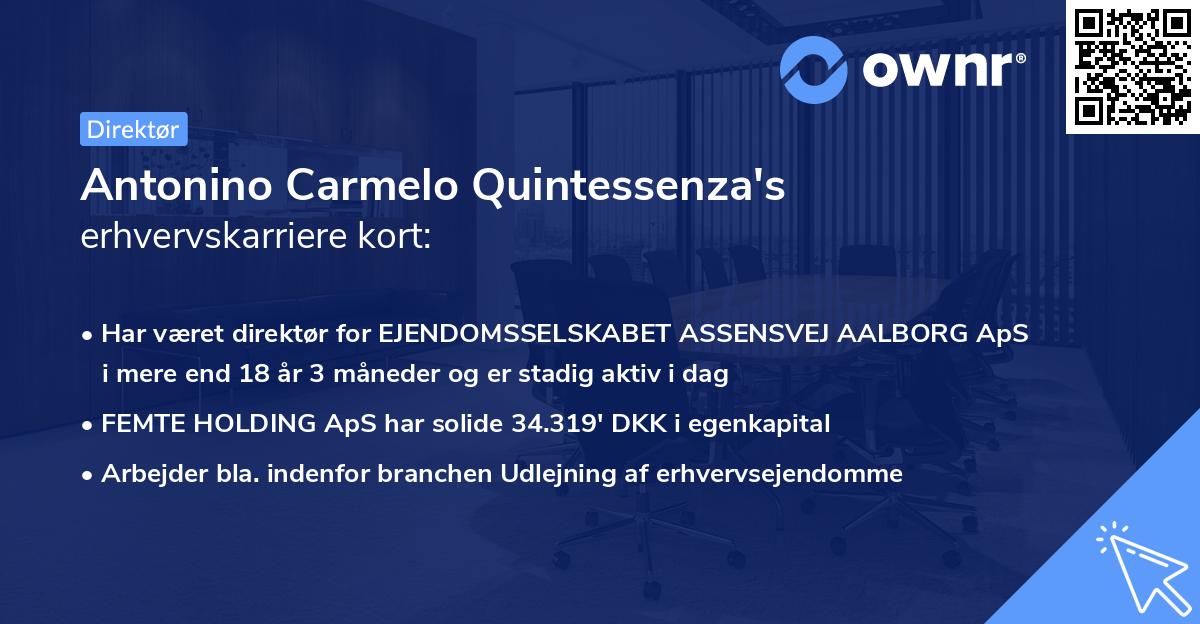 ownr®

Direktør

Antonino Carmelo Quintessenza's
erhvervskarriere kort:

• Har været direktør for EJENDOMSSELSKABET ASSENSVEJ AALBORG ApS i mere end 18 år 3 måneder og er stadig aktiv i dag
• FEMTE HOLDING ApS har solide 34.319' DKK i egenkapital
• Arbejder bla. indenfor branchen Udlejning af erhvervsejendomme